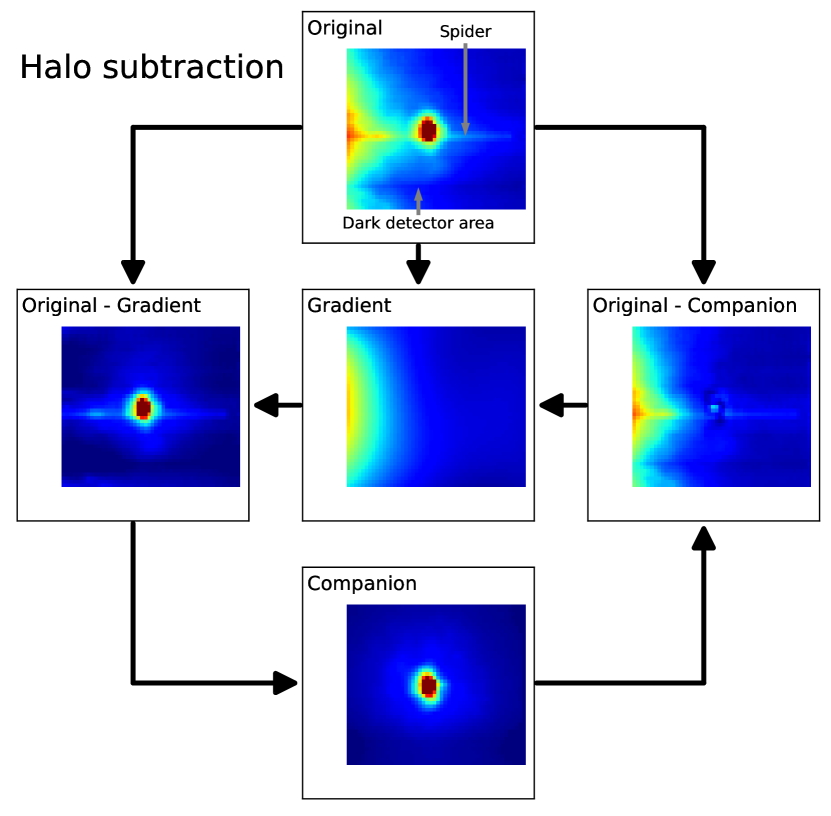 Halo subtraction

Original
Spider
Dark detector area

Original - Gradient

Gradient

Original - Companion

Companion